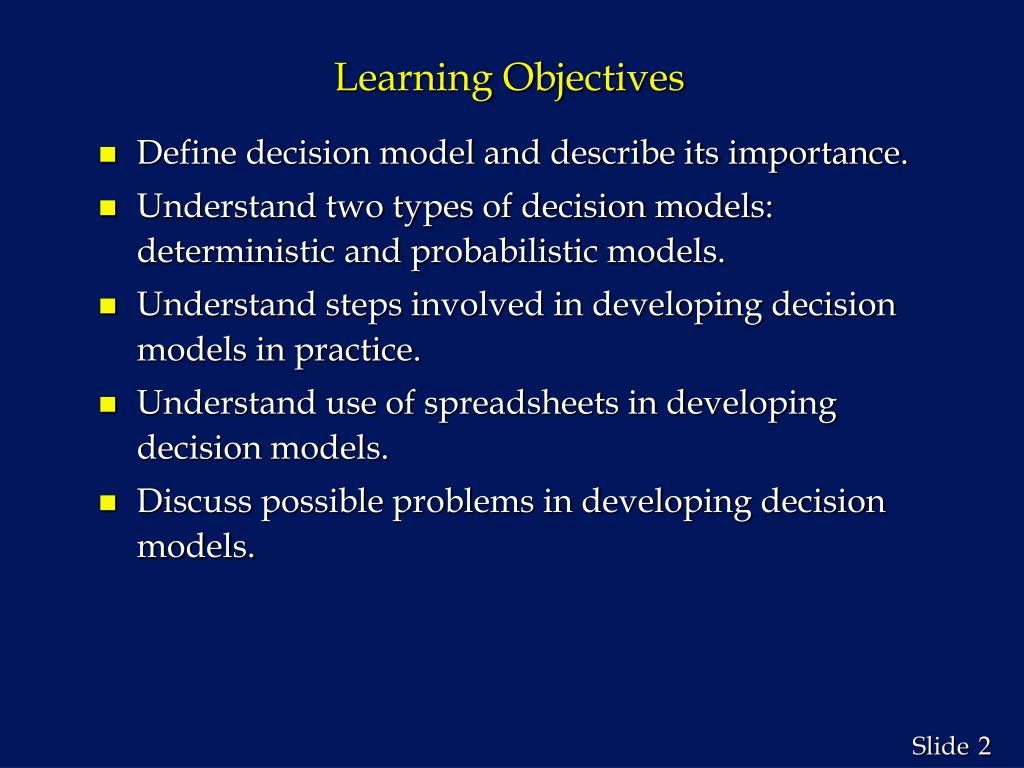 Learning Objectives

- Define decision model and describe its importance.
- Understand two types of decision models: deterministic and probabilistic models.
- Understand steps involved in developing decision models in practice.
- Understand use of spreadsheets in developing decision models.
- Discuss possible problems in developing decision models.

Slide 2